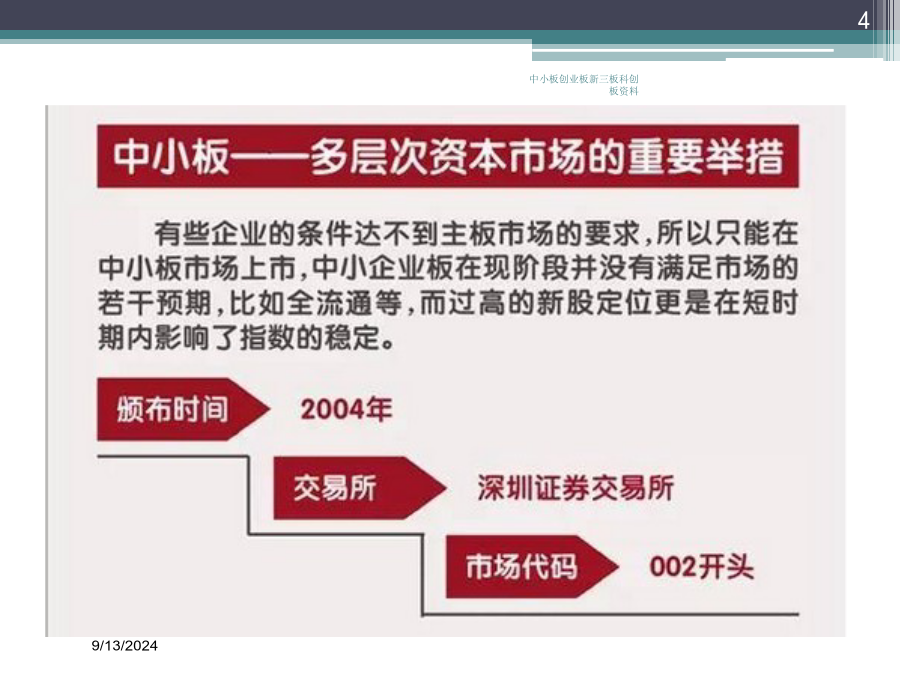 4

中小板创业板新三板科创板资料

中小板——多层次资本市场的重要举措

有些企业的条件达不到主板市场的要求，所以只能在中小板市场上市，中小企业板在现阶段并没有满足市场的若干预期，比如全流通等，而过高的新股定位更是在短时期内影响了指数的稳定。

颁布时间 2004年

交易所 深圳证券交易所

市场代码 002开头

9/13/2024